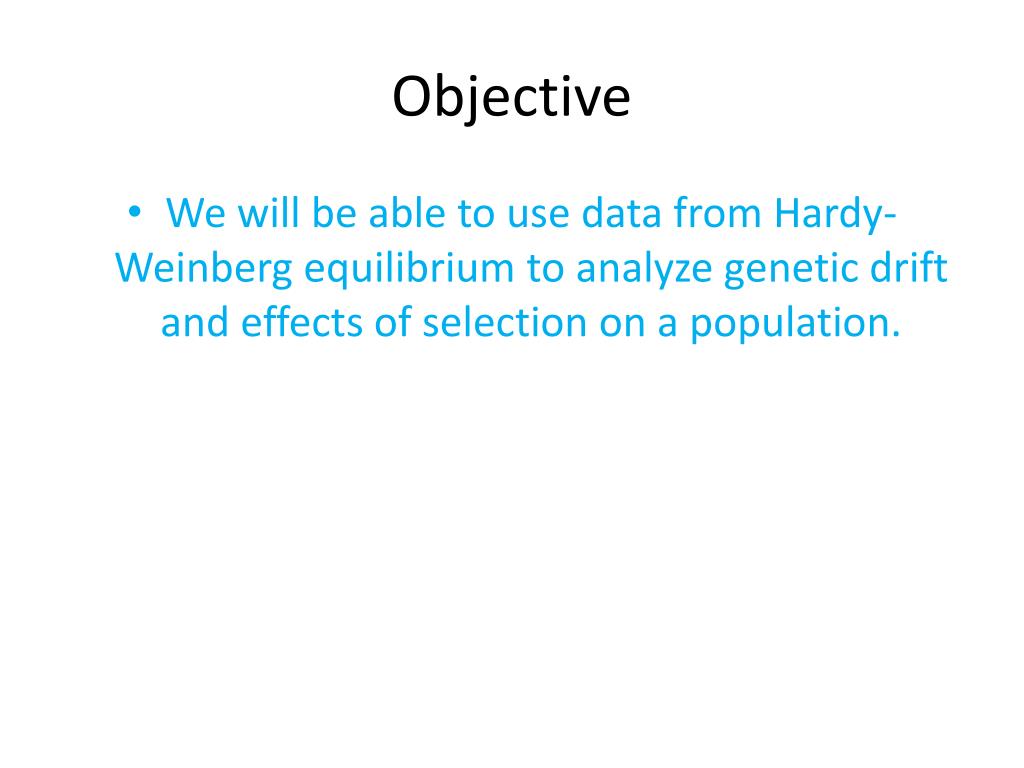 Objective

• We will be able to use data from Hardy-Weinberg equilibrium to analyze genetic drift and effects of selection on a population.